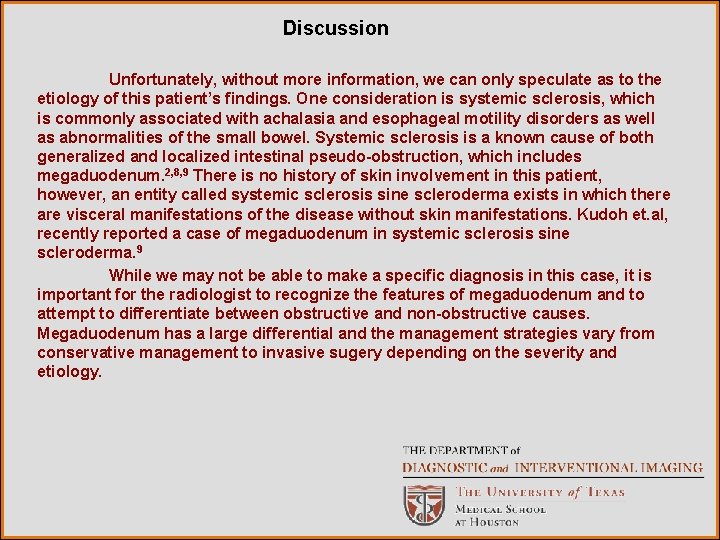 Discussion

Unfortunately, without more information, we can only speculate as to the etiology of this patient's findings. One consideration is systemic sclerosis, which is commonly associated with achalasia and esophageal motility disorders as well as abnormalities of the small bowel. Systemic sclerosis is a known cause of both generalized and localized intestinal pseudo-obstruction, which includes megaduodenum.$^{2,8,9}$ There is no history of skin involvement in this patient, however, an entity called systemic sclerosis sine scleroderma exists in which there are visceral manifestations of the disease without skin manifestations. Kudoh et.al, recently reported a case of megaduodenum in systemic sclerosis sine scleroderma.$^{9}$

While we may not be able to make a specific diagnosis in this case, it is important for the radiologist to recognize the features of megaduodenum and to attempt to differentiate between obstructive and non-obstructive causes. Megaduodenum has a large differential and the management strategies vary from conservative management to invasive sugery depending on the severity and etiology.

THE DEPARTMENT of
DIAGNOSTIC and INTERVENTIONAL IMAGING
THE UNIVERSITY of TEXAS
MEDICAL SCHOOL
AT HOUSTON